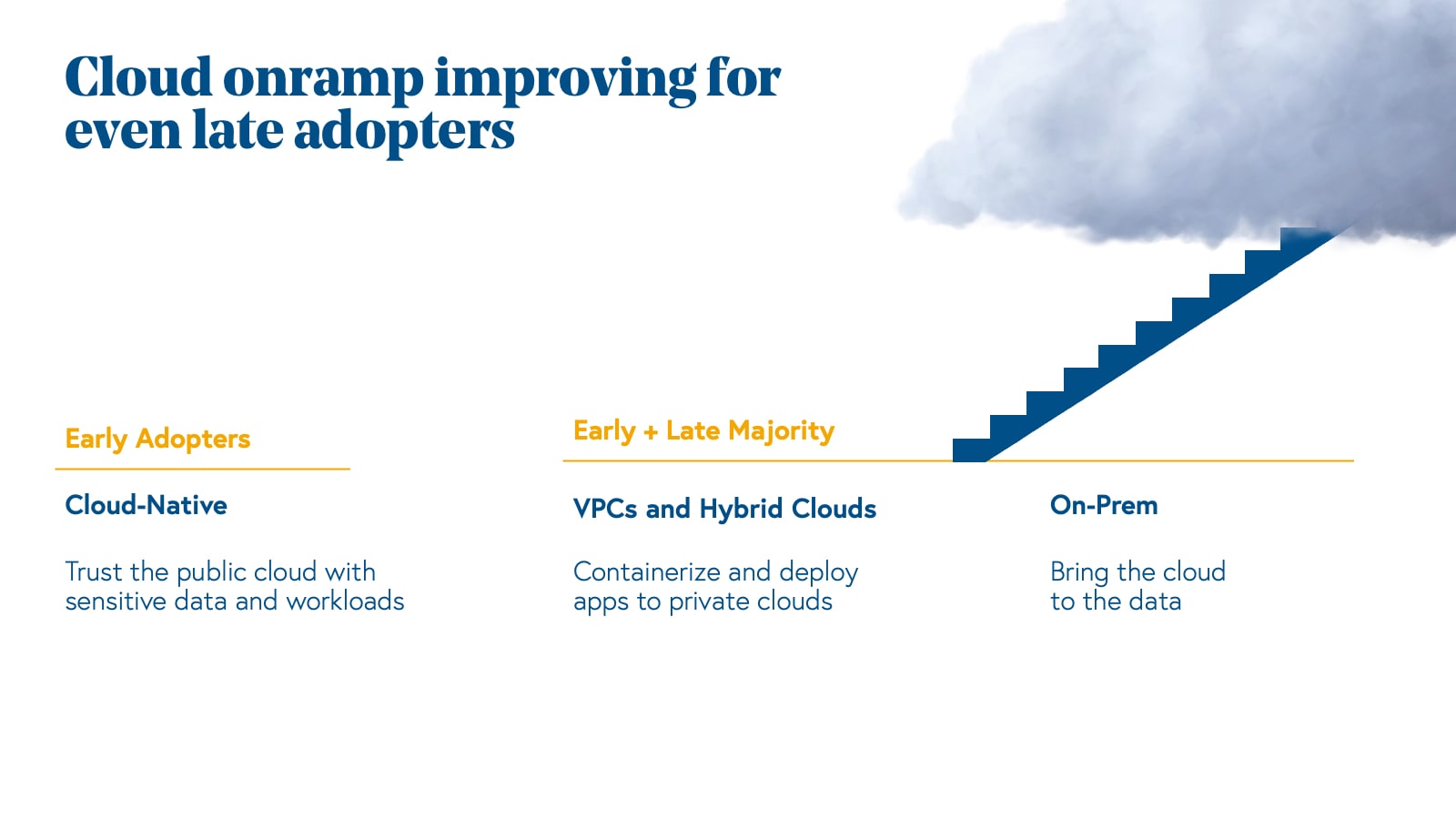 Cloud onramp improving for even late adopters

Early Adopters

Cloud-Native

Trust the public cloud with sensitive data and workloads

Early + Late Majority

VPCs and Hybrid Clouds

Containerize and deploy apps to private clouds

On-Prem

Bring the cloud to the data